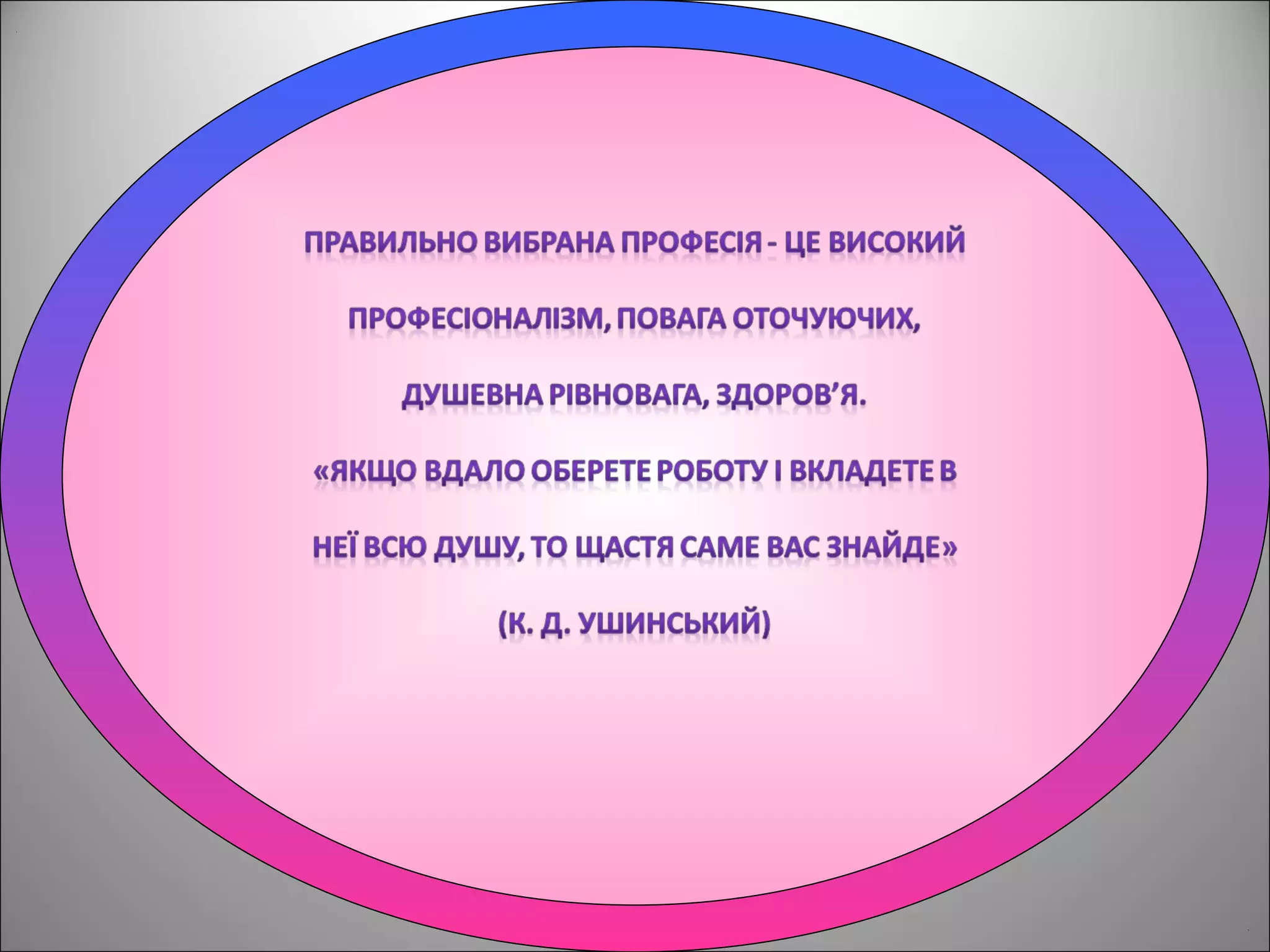 ПРАВИЛЬНО ВИБРАНА ПРОФЕСІЯ - ЦЕ ВИСОКИЙ ПРОФЕСІОНАЛІЗМ, ПОВАГА ОТОЧУЮЧИХ, ДУШЕВНА РІВНОВАГА, ЗДОРОВ'Я.

«ЯКЩО ВДАЛО ОБЕРЕТЕ РОБОТУ І ВКЛАДЕТЕ В НЕЇ ВСЮ ДУШУ, ТО ЩАСТЯ САМЕ ВАС ЗНАЙДЕ»

(К. Д. УШИНСЬКИЙ)